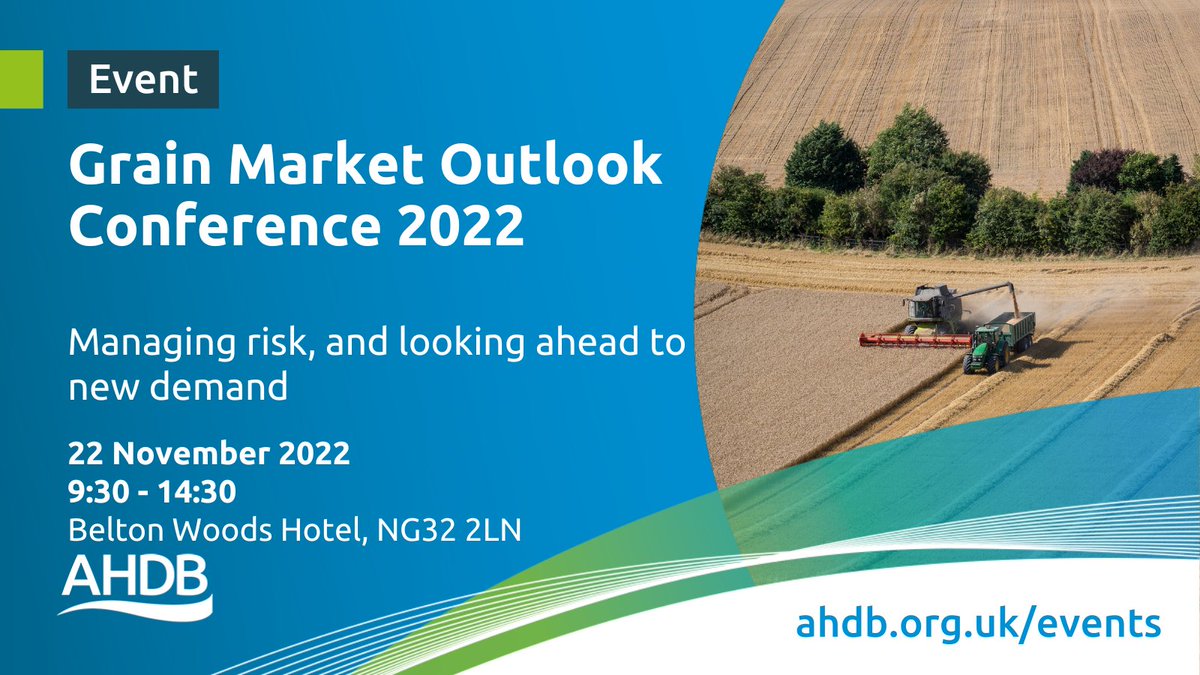 Event

Grain Market Outlook Conference 2022

Managing risk, and looking ahead to new demand

22 November 2022
9:30 - 14:30
Belton Woods Hotel, NG32 2LN

AHDB

ahdb.org.uk/events